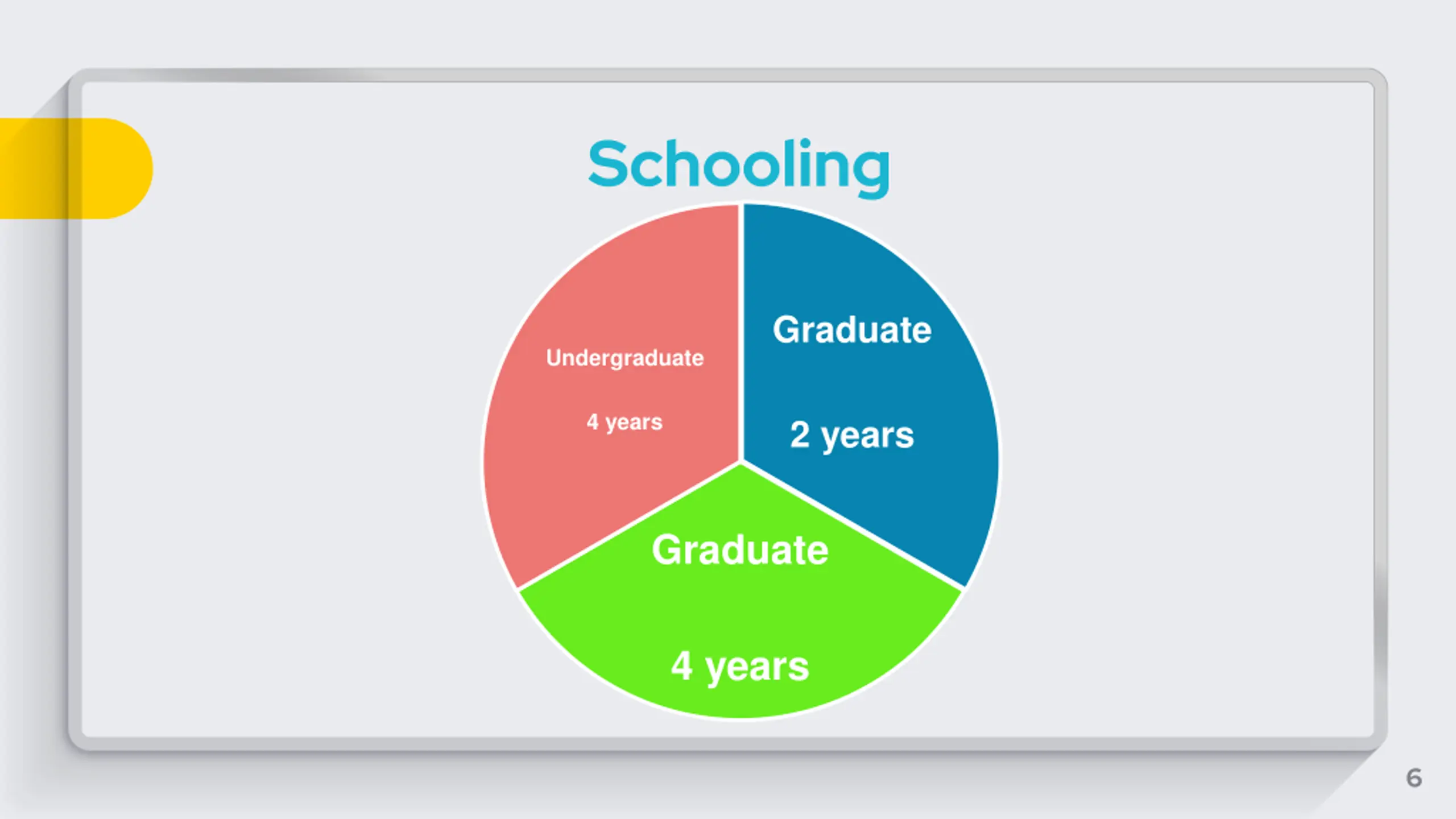 Schooling

Undergraduate

4 years

Graduate

2 years

Graduate

4 years

6